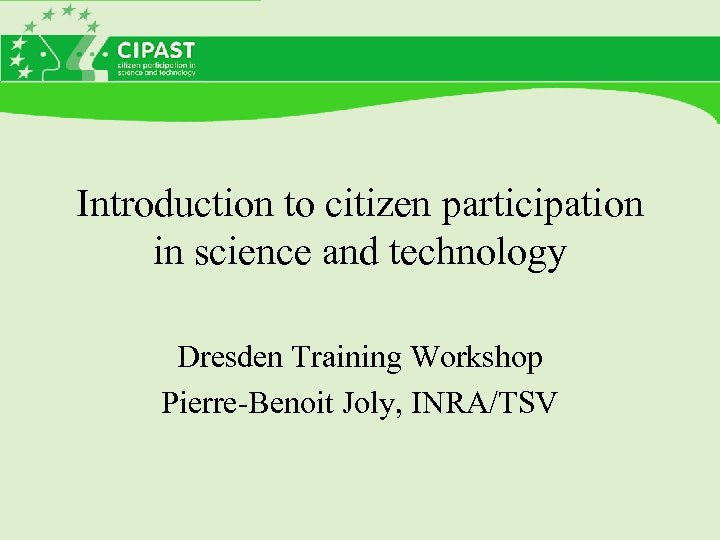 CIPAST
citizen participation in science and technology

Introduction to citizen participation in science and technology

Dresden Training Workshop
Pierre-Benoit Joly, INRA/TSV